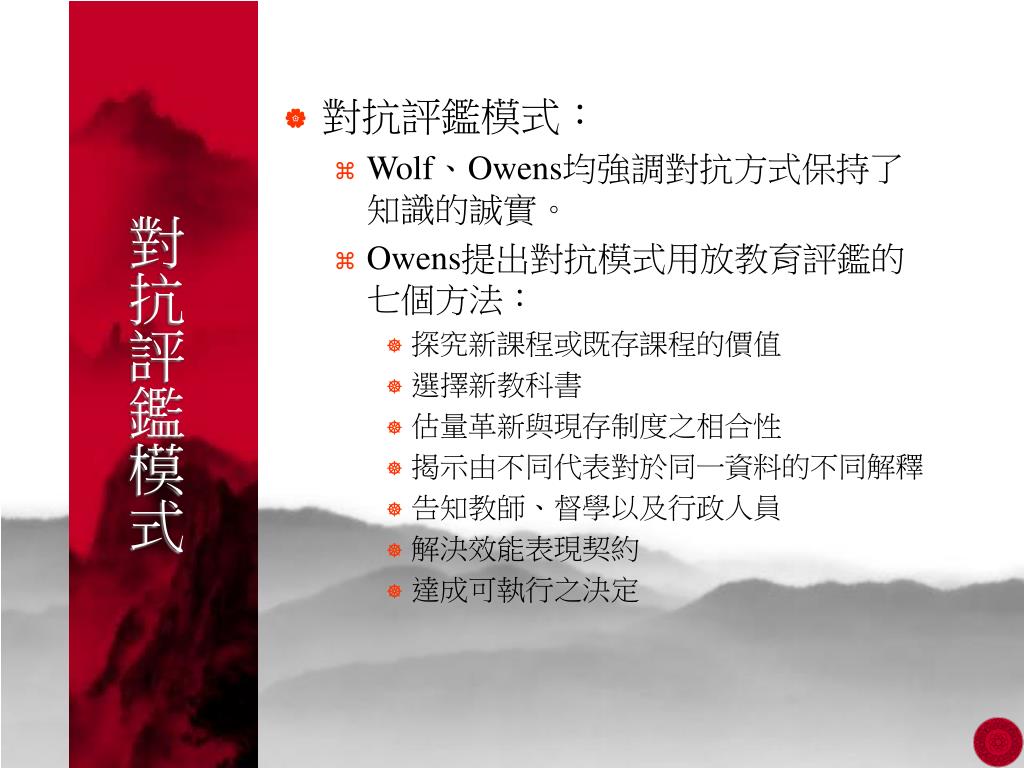 對抗評鑑模式

對抗評鑑模式：

Wolf、Owens均強調對抗方式保持了知識的誠實。

Owens提出對抗模式用放教育評鑑的七個方法：

探究新課程或既存課程的價值

選擇新教科書

估量革新與現存制度之相合性

揭示由不同代表對於同一資料的不同解釋

告知教師、督學以及行政人員

解決效能表現契約

達成可執行之決定